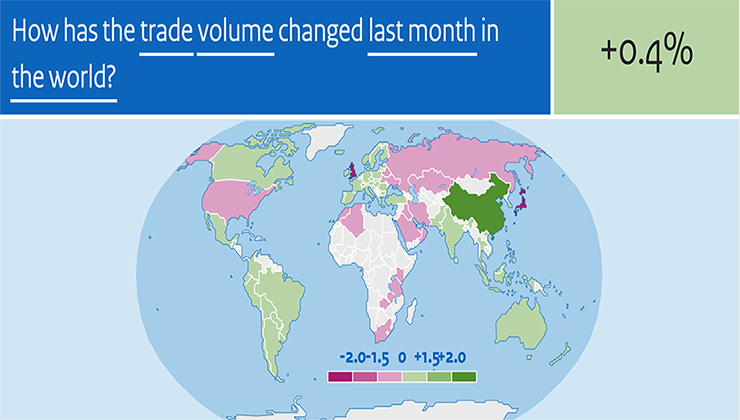 How has the trade volume changed last month in the world?

+0.4%

-2.0 -1.5 0 +1.5 +2.0